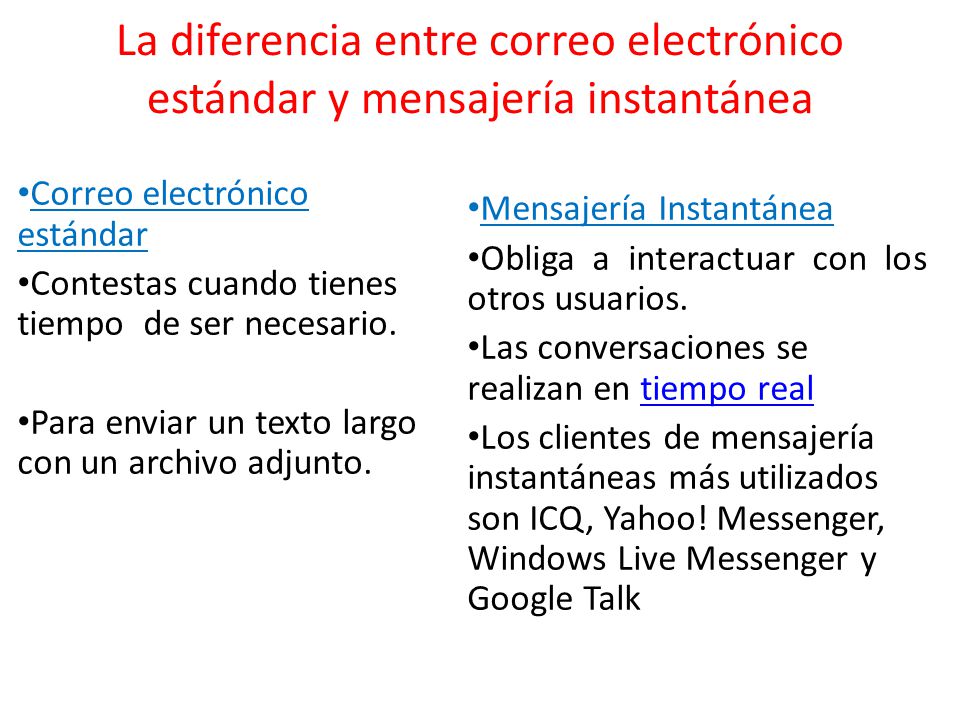 La diferencia entre correo electrónico estándar y mensajería instantánea

•Correo electrónico estándar

•Contestas cuando tienes tiempo de ser necesario.

•Para enviar un texto largo con un archivo adjunto.

•Mensajería Instantánea

•Obliga a interactuar con los otros usuarios.

•Las conversaciones se realizan en tiempo real

•Los clientes de mensajería instantáneas más utilizados son ICQ, Yahoo! Messenger, Windows Live Messenger y Google Talk